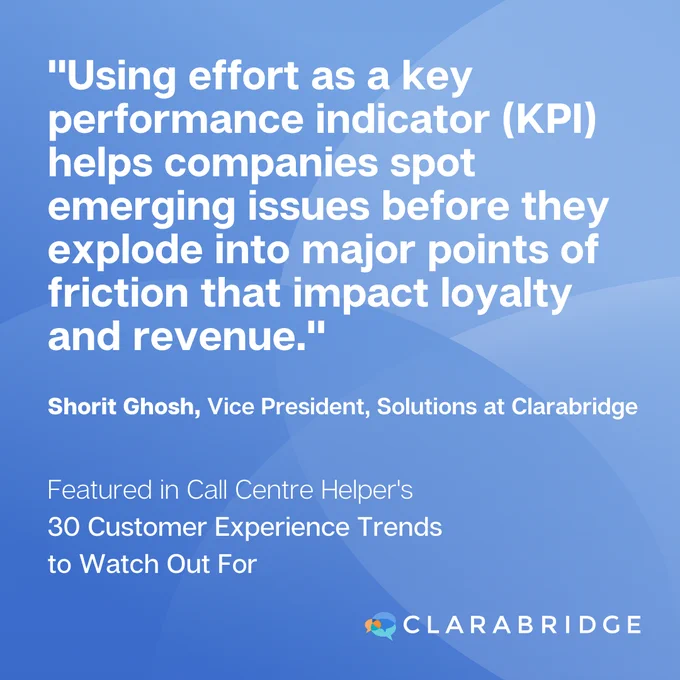 "Using effort as a key performance indicator (KPI) helps companies spot emerging issues before they explode into major points of friction that impact loyalty and revenue."

Shorit Ghosh, Vice President, Solutions at Clarabridge

Featured in Call Centre Helper's
30 Customer Experience Trends to Watch Out For

CLARABRIDGE